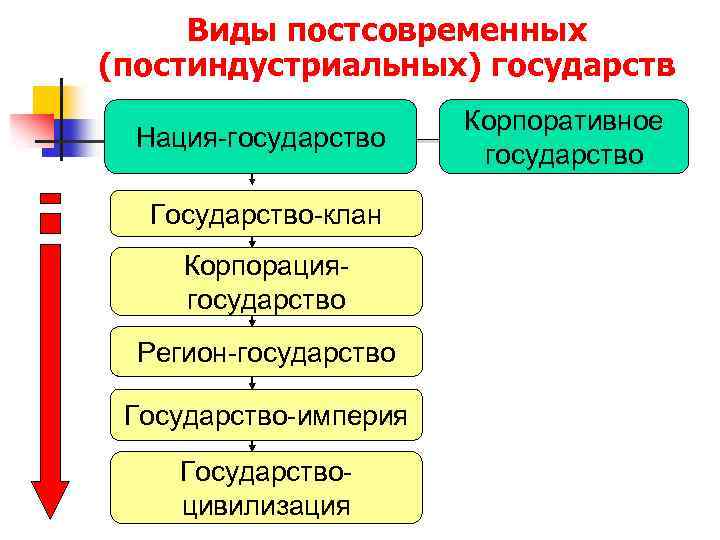 Виды постсовременных (постиндустриальных) государств

Нация-государство

Корпоративное государство

Государство-клан

Корпорация-государство

Регион-государство

Государство-империя

Государство-цивилизация